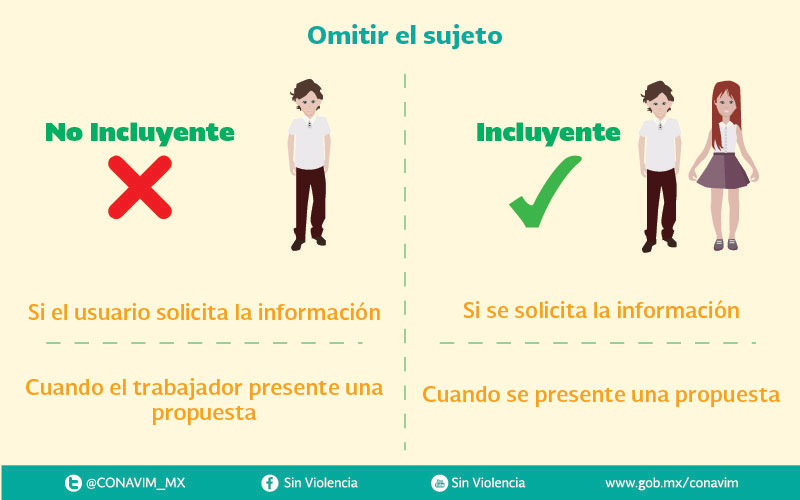 Omitir el sujeto

No Incluyente

Si el usuario solicita la información

Cuando el trabajador presente una propuesta

Incluyente

Si se solicita la información

Cuando se presente una propuesta

@CONAVIM_MX Sin Violencia Sin Violencia www.gob.mx/conavim